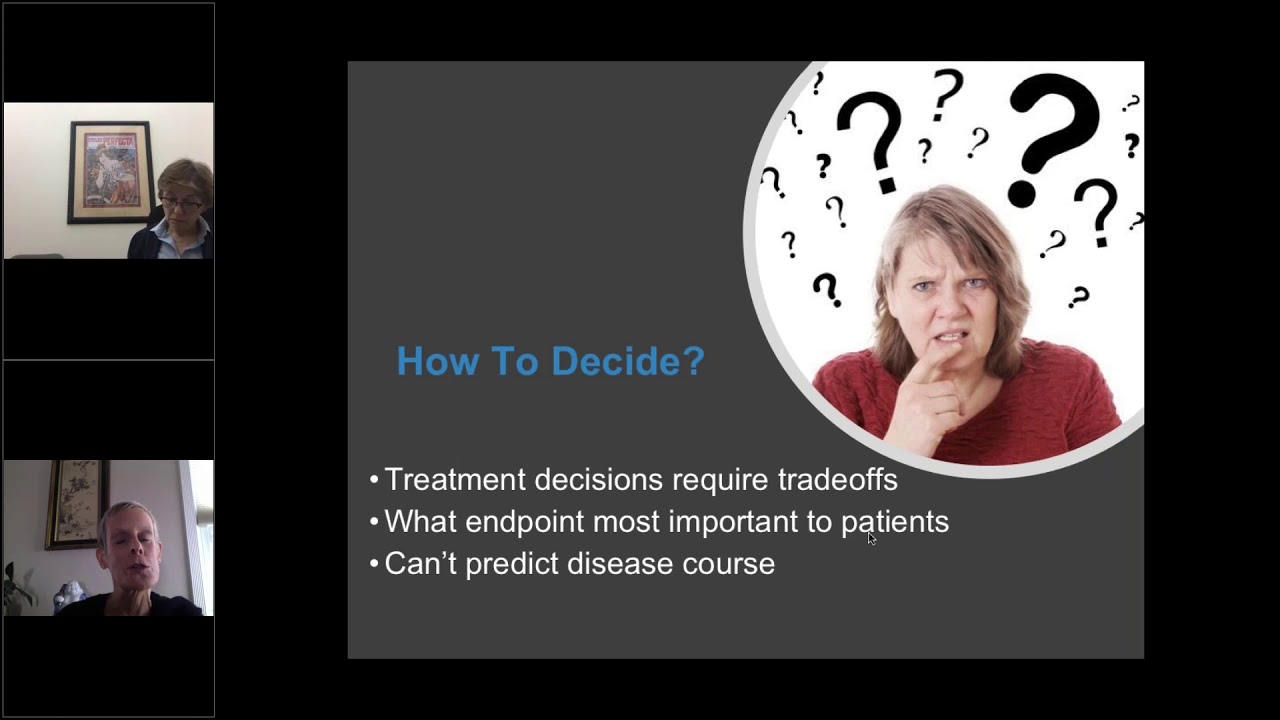 How To Decide?

• Treatment decisions require tradeoffs
• What endpoint most important to patients
• Can't predict disease course